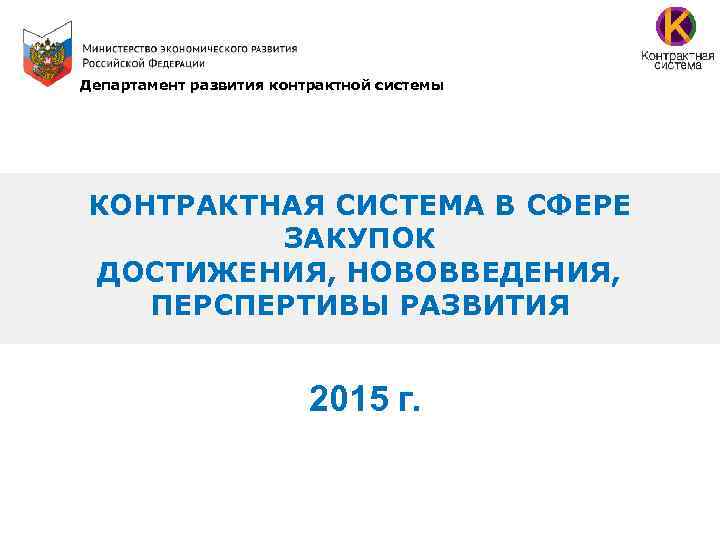 Министерство экономического развития Российской Федерации

Департамент развития контрактной системы

К
Контрактная система

КОНТРАКТНАЯ СИСТЕМА В СФЕРЕ ЗАКУПОК
ДОСТИЖЕНИЯ, НОВОВВЕДЕНИЯ, ПЕРСПЕРТИВЫ РАЗВИТИЯ

2015 г.